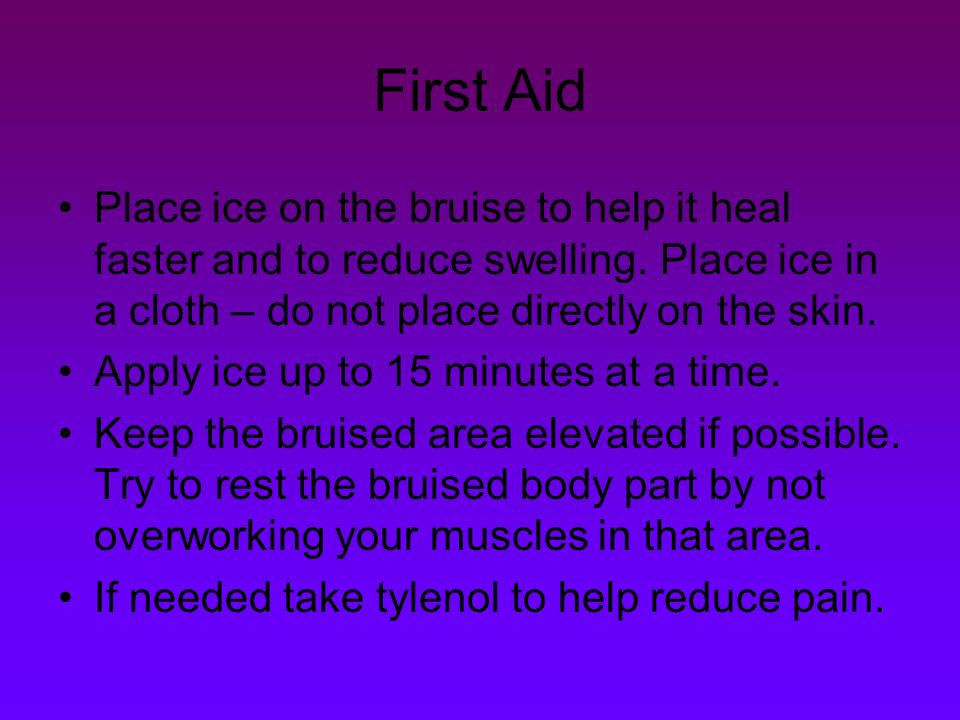 First Aid

• Place ice on the bruise to help it heal faster and to reduce swelling. Place ice in a cloth – do not place directly on the skin.
• Apply ice up to 15 minutes at a time.
• Keep the bruised area elevated if possible. Try to rest the bruised body part by not overworking your muscles in that area.
• If needed take tylenol to help reduce pain.